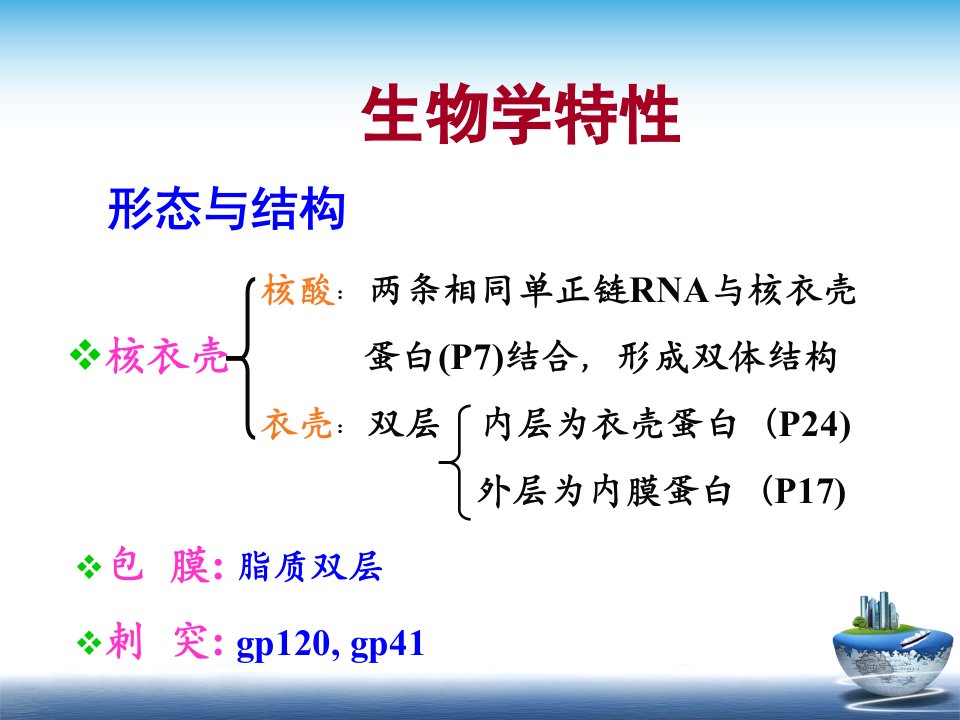 生物学特性

形态与结构

❖核衣壳

核酸：两条相同单正链RNA与核衣壳蛋白(P7)结合，形成双体结构

衣壳：双层

内层为衣壳蛋白（P24)

外层为内膜蛋白（P17)

❖包 膜: 脂质双层

❖刺 突: gp120, gp41